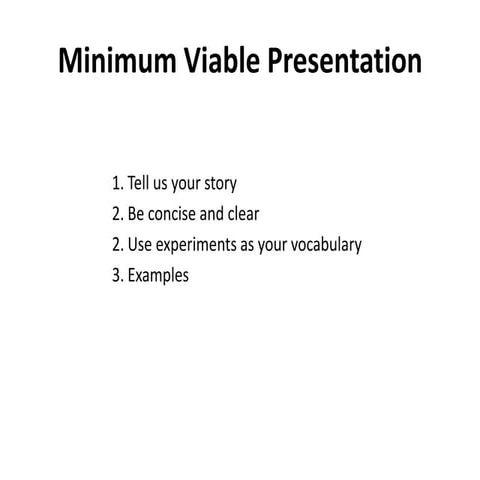 Minimum Viable Presentation

1. Tell us your story
2. Be concise and clear
2. Use experiments as your vocabulary
3. Examples